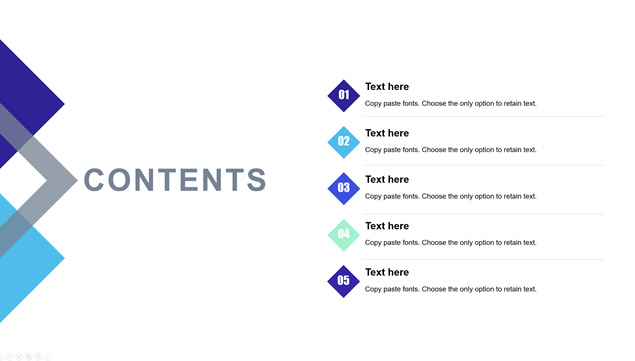 CONTENTS

01
Text here
Copy paste fonts. Choose the only option to retain text.

02
Text here
Copy paste fonts. Choose the only option to retain text.

03
Text here
Copy paste fonts. Choose the only option to retain text.

04
Text here
Copy paste fonts. Choose the only option to retain text.

05
Text here
Copy paste fonts. Choose the only option to retain text.